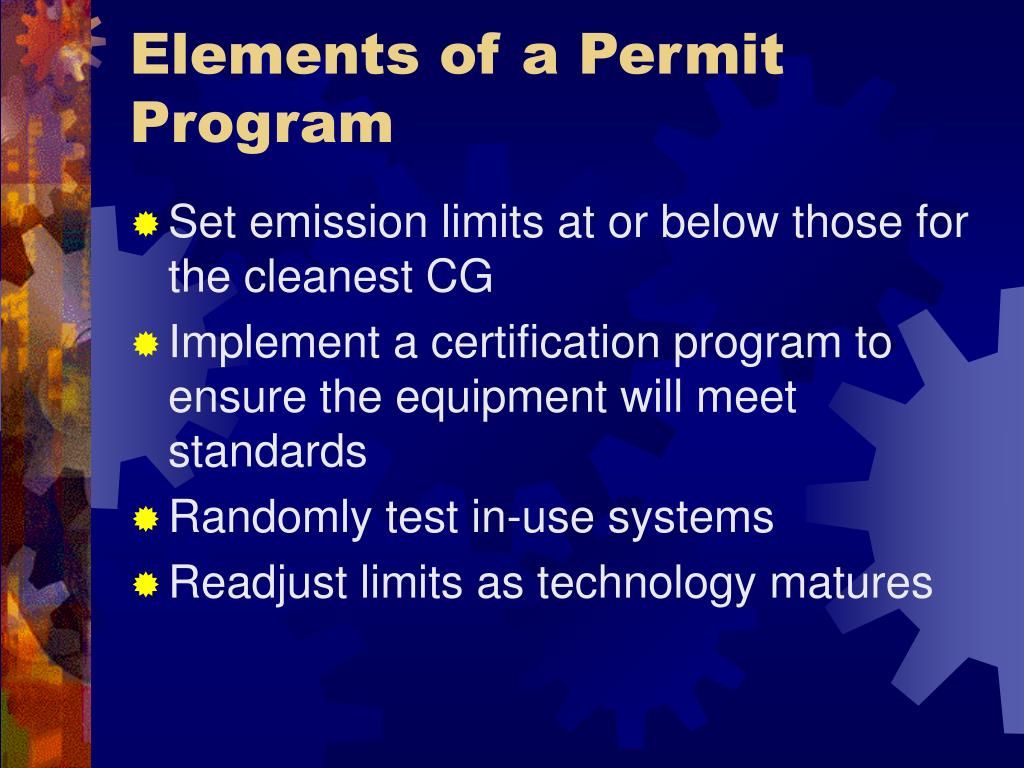 Elements of a Permit Program

Set emission limits at or below those for the cleanest CG
Implement a certification program to ensure the equipment will meet standards
Randomly test in-use systems
Readjust limits as technology matures